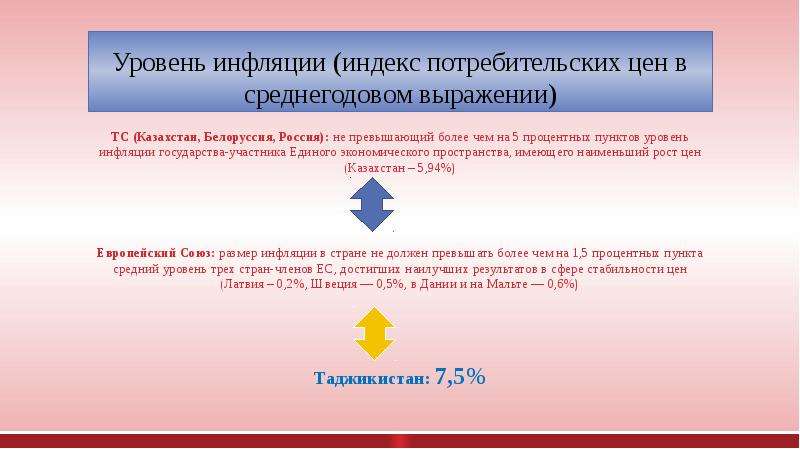 Уровень инфляции (индекс потребительских цен в среднегодовом выражении)

ТС (Казахстан, Белоруссия, Россия): не превышающий более чем на 5 процентных пунктов уровень инфляции государства-участника Единого экономического пространства, имеющего наименьший рост цен (Казахстан – 5,94%)

Европейский Союз: размер инфляции в стране не должен превышать более чем на 1,5 процентных пункта средний уровень трех стран-членов ЕС, достигших наилучших результатов в сфере стабильности цен (Латвия – 0,2%, Швеция — 0,5%, в Дании и на Мальте — 0,6%)

Таджикистан: 7,5%